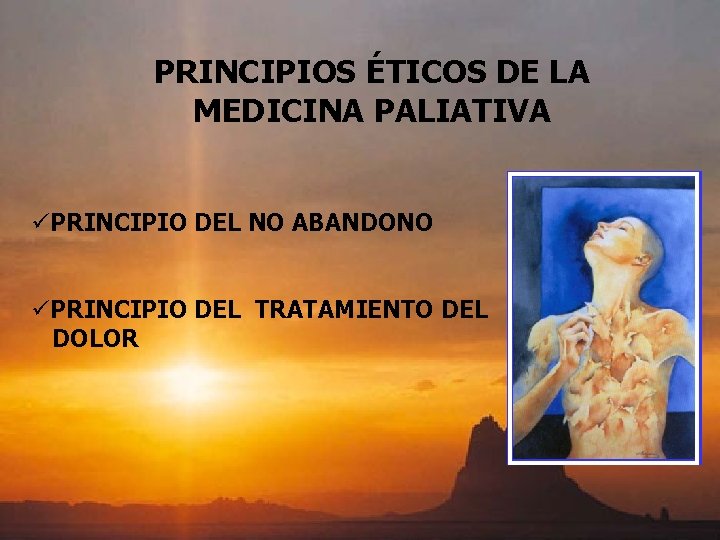 PRINCIPIOS ÉTICOS DE LA MEDICINA PALIATIVA

✓PRINCIPIO DEL NO ABANDONO

✓PRINCIPIO DEL TRATAMIENTO DEL DOLOR